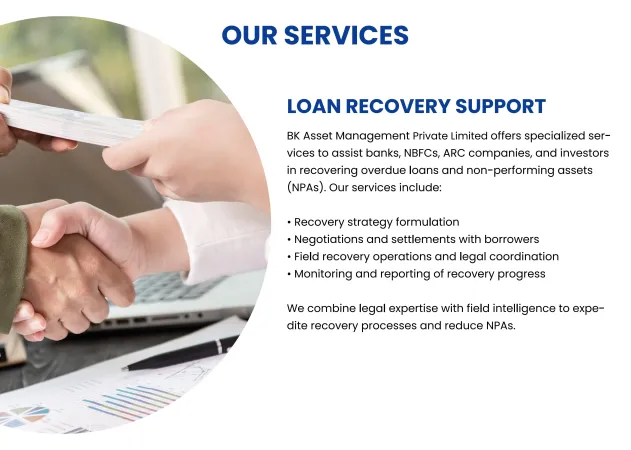 OUR SERVICES

LOAN RECOVERY SUPPORT

BK Asset Management Private Limited offers specialized services to assist banks, NBFCs, ARC companies, and investors in recovering overdue loans and non-performing assets (NPAs). Our services include:

• Recovery strategy formulation
• Negotiations and settlements with borrowers
• Field recovery operations and legal coordination
• Monitoring and reporting of recovery progress

We combine legal expertise with field intelligence to expedite recovery processes and reduce NPAs.